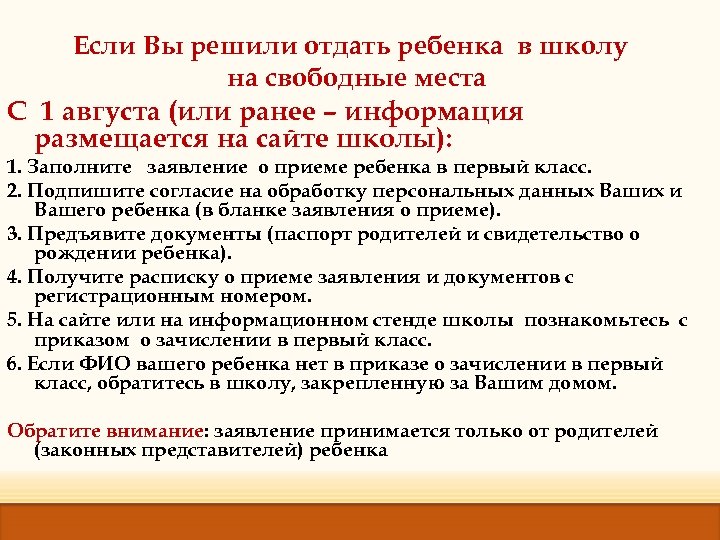 Если Вы решили отдать ребенка в школу на свободные места

С 1 августа (или ранее – информация размещается на сайте школы):

1. Заполните заявление о приеме ребенка в первый класс.

2. Подпишите согласие на обработку персональных данных Ваших и Вашего ребенка (в бланке заявления о приеме).

3. Предъявите документы (паспорт родителей и свидетельство о рождении ребенка).

4. Получите расписку о приеме заявления и документов с регистрационным номером.

5. На сайте или на информационном стенде школы познакомьтесь с приказом о зачислении в первый класс.

6. Если ФИО вашего ребенка нет в приказе о зачислении в первый класс, обратитесь в школу, закрепленную за Вашим домом.

Обратите внимание: заявление принимается только от родителей (законных представителей) ребенка